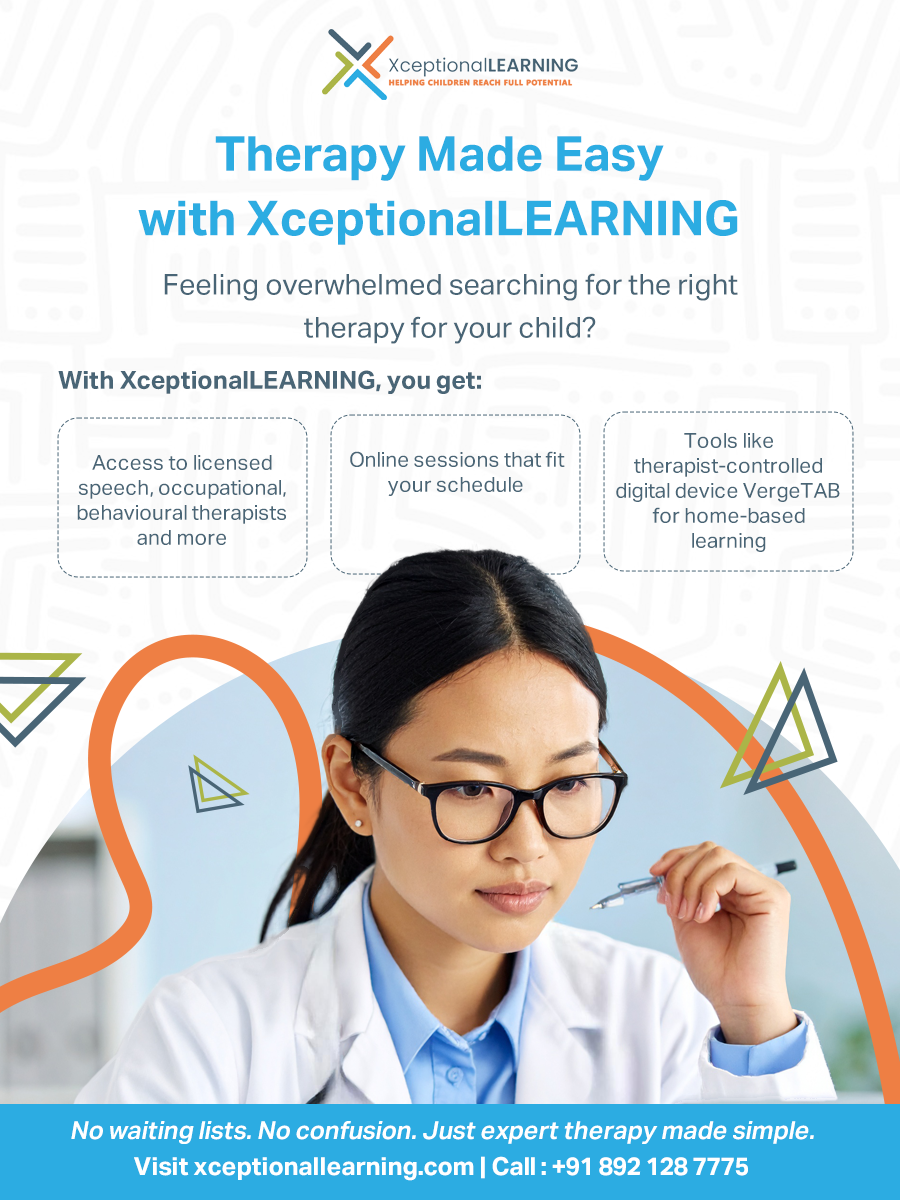 XceptionalLEARNING
HELPING CHILDREN REACH FULL POTENTIAL

Therapy Made Easy with XceptionalLEARNING

Feeling overwhelmed searching for the right therapy for your child?

With XceptionalLEARNING, you get:

Access to licensed speech, occupational, behavioural therapists and more

Online sessions that fit your schedule

Tools like therapist-controlled digital device VergeTAB for home-based learning

No waiting lists. No confusion. Just expert therapy made simple.
Visit xceptionallearning.com | Call : +91 892 128 7775